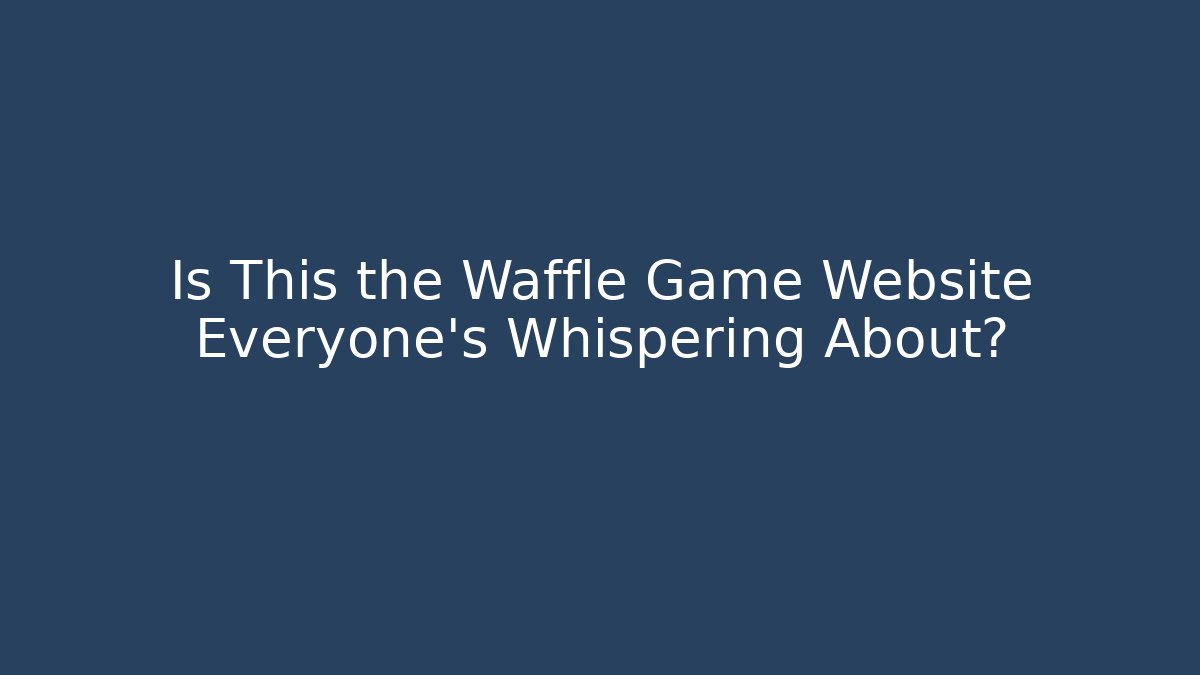 Is This the Waffle Game Website Everyone's Whispering About?